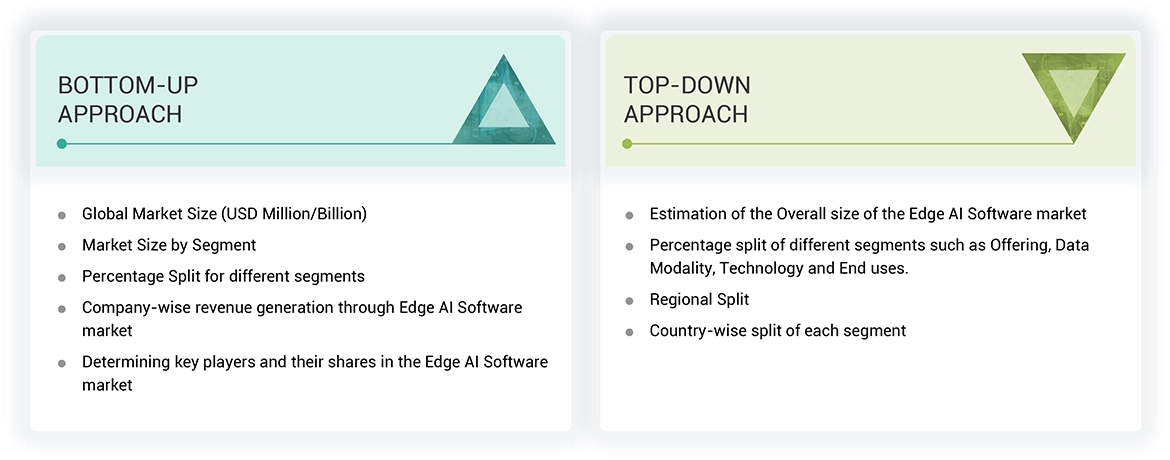 BOTTOM-UP APPROACH

- Global Market Size (USD Million/Billion)
- Market Size by Segment
- Percentage Split for different segments
- Company-wise revenue generation through Edge AI Software market
- Determining key players and their shares in the Edge AI Software market

TOP-DOWN APPROACH

- Estimation of the Overall size of the Edge AI Software market
- Percentage split of different segments such as Offering, Data Modality, Technology and End uses.
- Regional Split
- Country-wise split of each segment